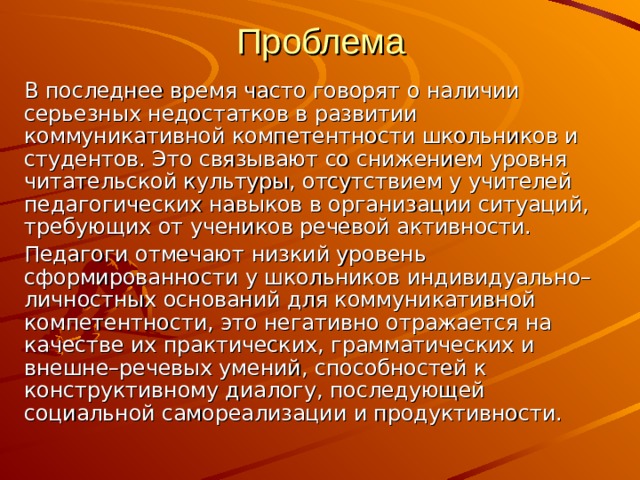 Проблема

В последнее время часто говорят о наличии серьезных недостатков в развитии коммуникативной компетентности школьников и студентов. Это связывают со снижением уровня читательской культуры, отсутствием у учителей педагогических навыков в организации ситуаций, требующих от учеников речевой активности.

Педагоги отмечают низкий уровень сформированности у школьников индивидуально–личностных оснований для коммуникативной компетентности, это негативно отражается на качестве их практических, грамматических и внешне–речевых умений, способностей к конструктивному диалогу, последующей социальной самореализации и продуктивности.